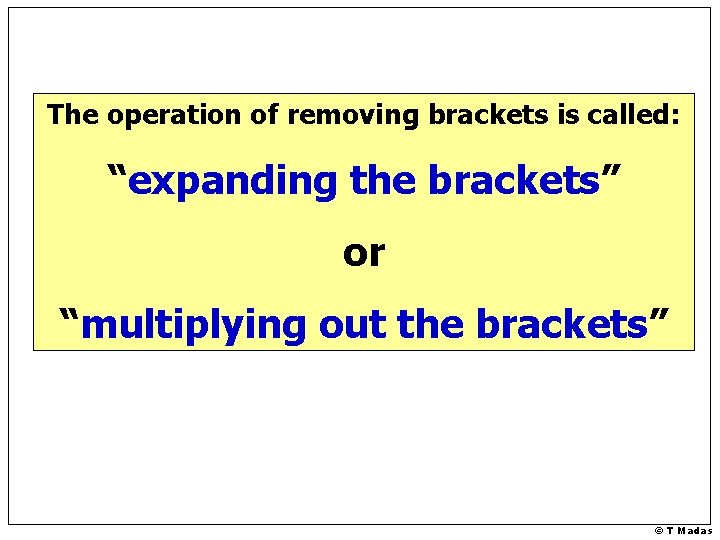 The operation of removing brackets is called:

“expanding the brackets”

or

“multiplying out the brackets”

© T Madas